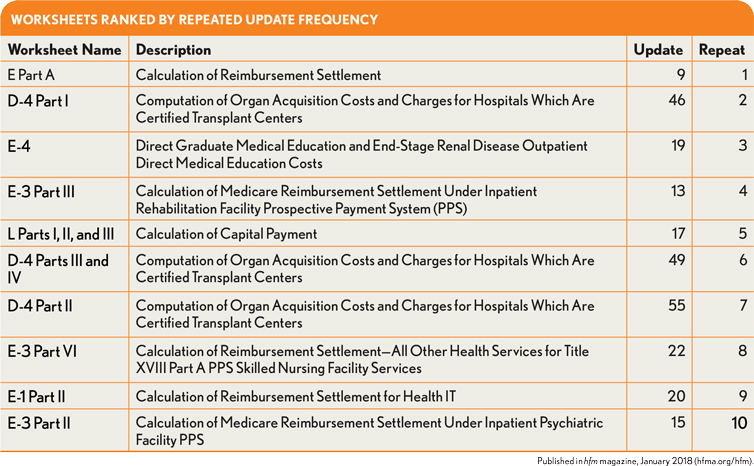 WORKSHEETS RANKED BY REPEATED UPDATE FREQUENCY

| Worksheet Name | Description | Update | Repeat |
|---|---|---|---|
| E Part A | Calculation of Reimbursement Settlement | 9 | 1 |
| D-4 Part I | Computation of Organ Acquisition Costs and Charges for Hospitals Which Are Certified Transplant Centers | 46 | 2 |
| E-4 | Direct Graduate Medical Education and End-Stage Renal Disease Outpatient Direct Medical Education Costs | 19 | 3 |
| E-3 Part III | Calculation of Medicare Reimbursement Settlement Under Inpatient Rehabilitation Facility Prospective Payment System (PPS) | 13 | 4 |
| L Parts I, II, and III | Calculation of Capital Payment | 17 | 5 |
| D-4 Parts III and IV | Computation of Organ Acquisition Costs and Charges for Hospitals Which Are Certified Transplant Centers | 49 | 6 |
| D-4 Part II | Computation of Organ Acquisition Costs and Charges for Hospitals Which Are Certified Transplant Centers | 55 | 7 |
| E-3 Part VI | Calculation of Reimbursement Settlement—All Other Health Services for Title XVIII Part A PPS Skilled Nursing Facility Services | 22 | 8 |
| E-1 Part II | Calculation of Reimbursement Settlement for Health IT | 20 | 9 |
| E-3 Part II | Calculation of Medicare Reimbursement Settlement Under Inpatient Psychiatric Facility PPS | 15 | 10 |

Published in hfm magazine, January 2018 (hfma.org/hfm).